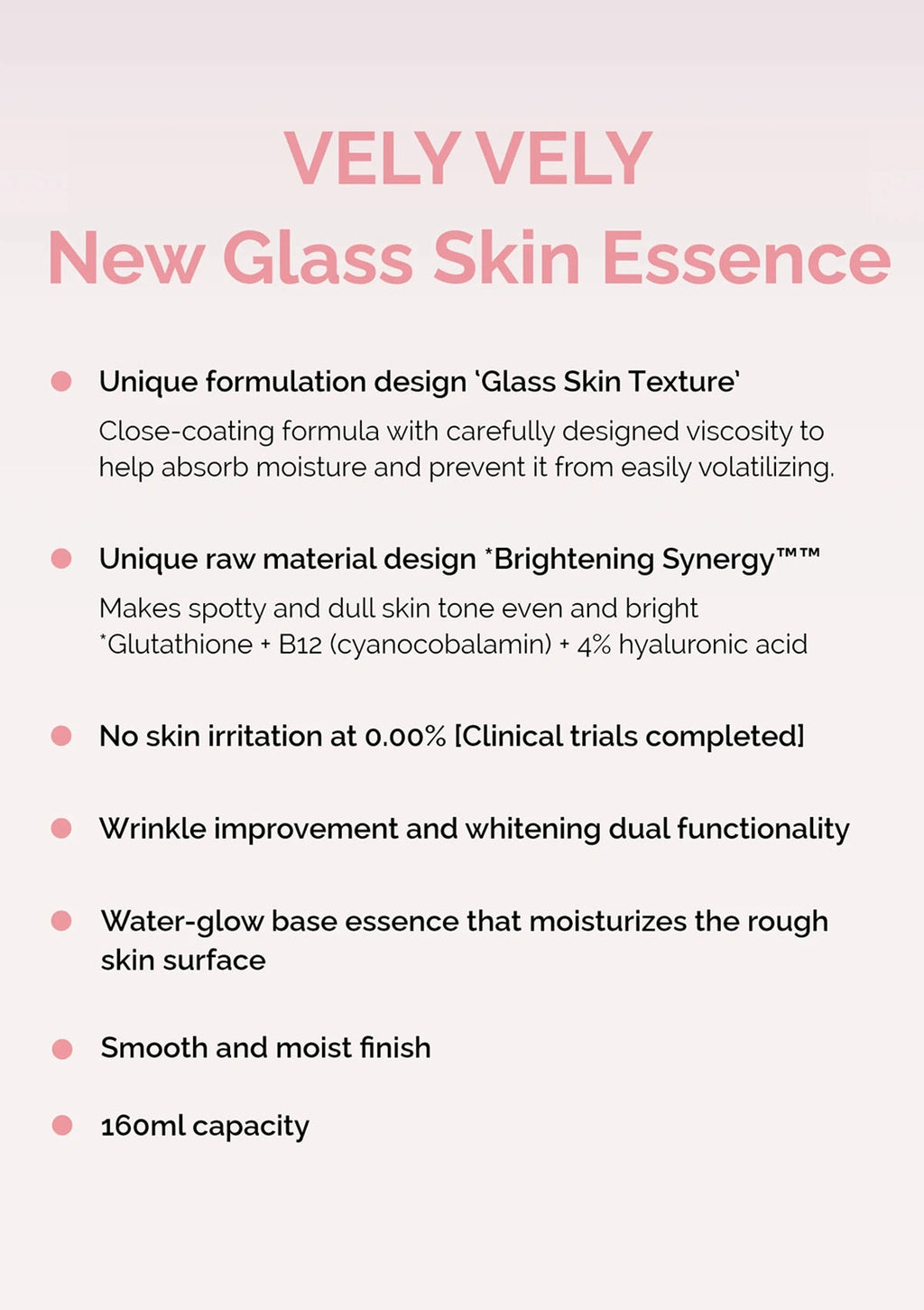 VELY VELY
New Glass Skin Essence

Unique formulation design 'Glass Skin Texture'
Close-coating formula with carefully designed viscosity to help absorb moisture and prevent it from easily volatilizing.

Unique raw material design *Brightening Synergy™™
Makes spotty and dull skin tone even and bright
*Glutathione + B12 (cyanocobalamin) + 4% hyaluronic acid

No skin irritation at 0.00% [Clinical trials completed]

Wrinkle improvement and whitening dual functionality

Water-glow base essence that moisturizes the rough skin surface

Smooth and moist finish

160ml capacity